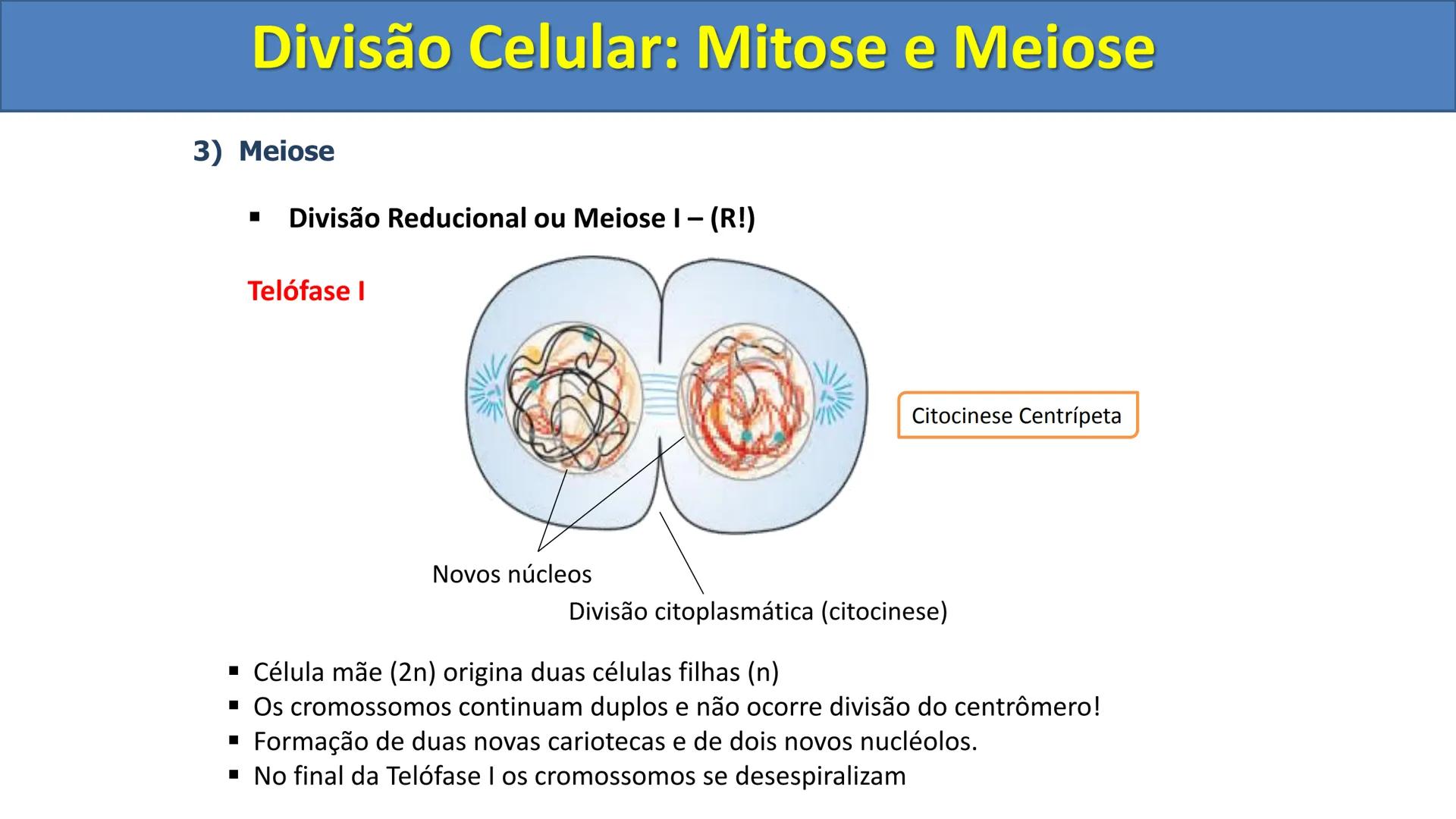 Divisão Celular: Mitose e Meiose

3) Meiose

▪ Divisão Reducional ou Meiose I – (R!)

Telófase I

Citocinese Centrípeta

Novos núcleos

Divisão citoplasmática (citocinese)

▪ Célula mãe (2n) origina duas células filhas (n)
▪ Os cromossomos continuam duplos e não ocorre divisão do centrômero!
▪ Formação de duas novas cariotecas e de dois novos nucléolos.
▪ No final da Telófase I os cromossomos se desespiralizam